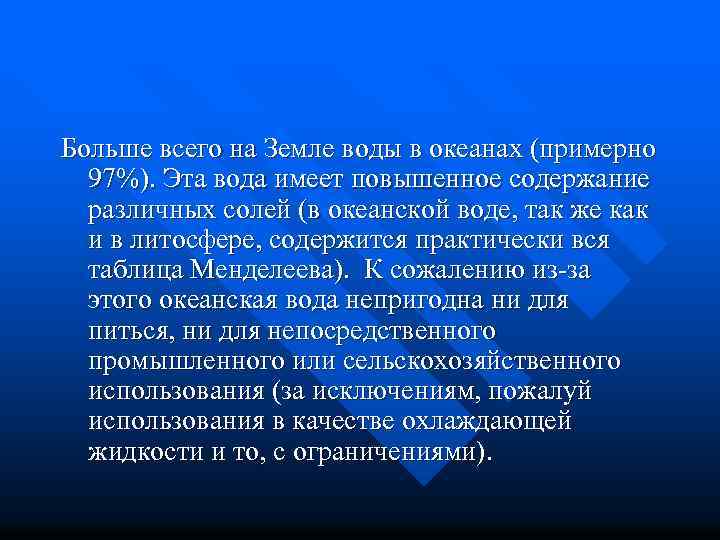 Больше всего на Земле воды в океанах (примерно 97%). Эта вода имеет повышенное содержание различных солей (в океанской воде, так же как и в литосфере, содержится практически вся таблица Менделеева). К сожалению из-за этого океанская вода непригодна ни для питься, ни для непосредственного промышленного или сельскохозяйственного использования (за исключениям, пожалуй использования в качестве охлаждающей жидкости и то, с ограничениями).